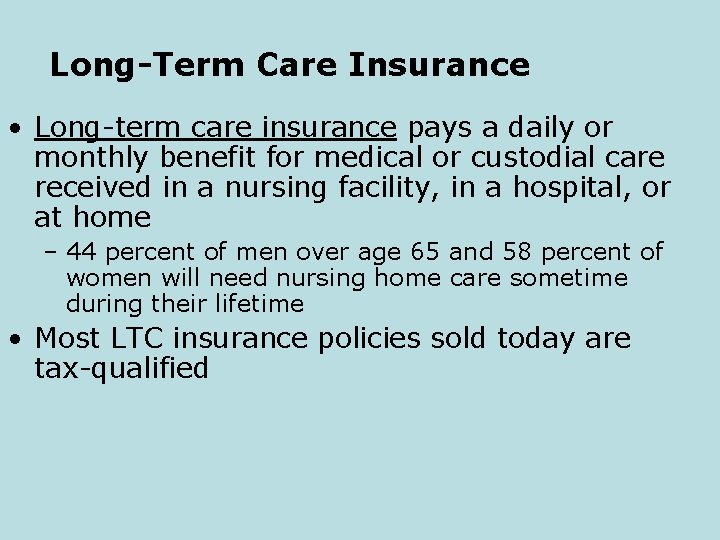 Long-Term Care Insurance

• Long-term care insurance pays a daily or monthly benefit for medical or custodial care received in a nursing facility, in a hospital, or at home

– 44 percent of men over age 65 and 58 percent of women will need nursing home care sometime during their lifetime

• Most LTC insurance policies sold today are tax-qualified